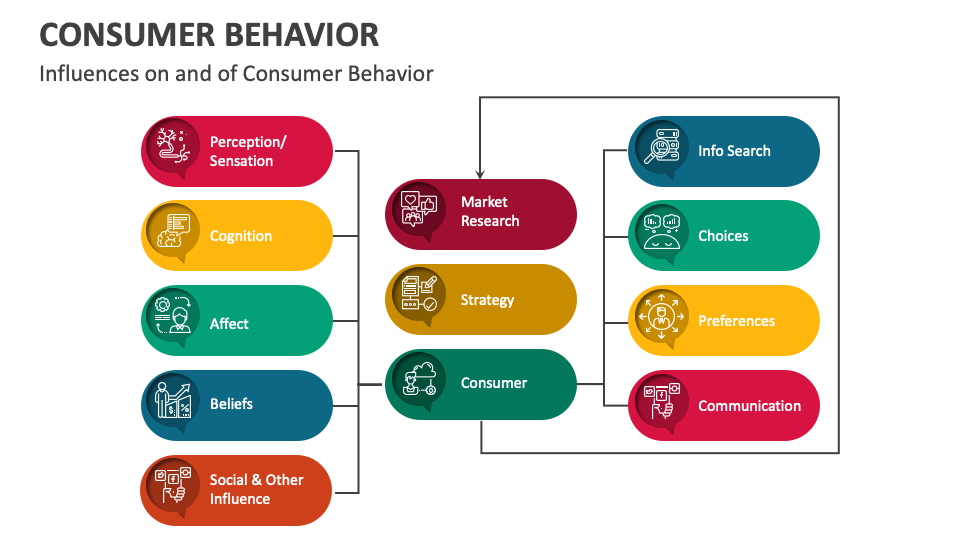 CONSUMER BEHAVIOR

Influences on and of Consumer Behavior

Perception/ Sensation

Cognition

Affect

Beliefs

Social & Other Influence

Market Research

Strategy

Consumer

Info Search

Choices

Preferences

Communication